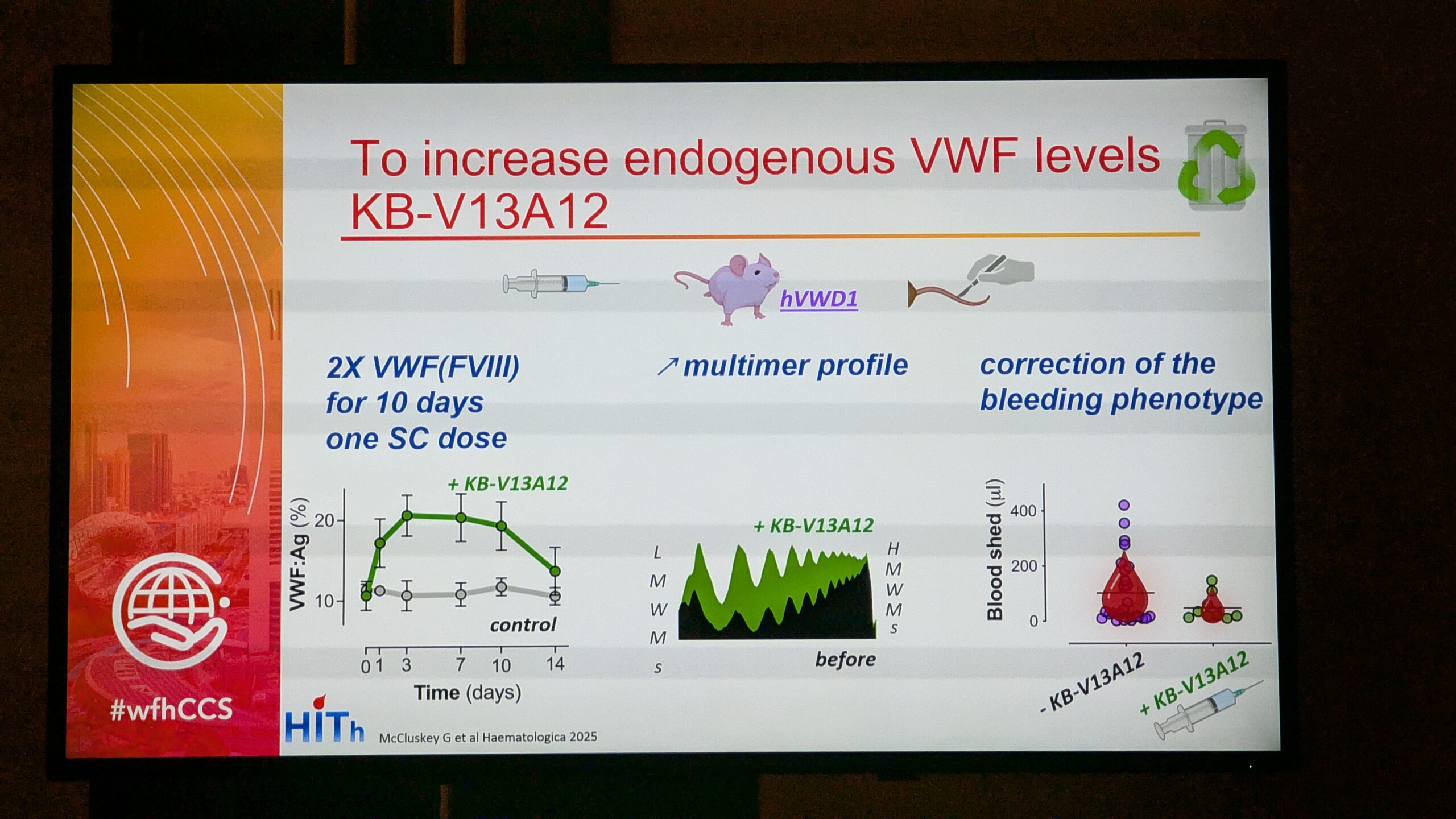 To increase endogenous VWF levels
KB-V13A12

hVWD1

2X VWF(FVIII)
for 10 days
one SC dose

↗ multimer profile

correction of the
bleeding phenotype

+ KB-V13A12

VWF:Ag (%)

20

10

control

0 1 3 7 10 14

Time (days)

+ KB-V13A12

L
M
W
M
s

H
M
W
M
s

before

Blood shed (µl)

400

200

0

- KB-V13A12

+ KB-V13A12

#wfhCCS

HITh

McCluskey G et al Haematologica 2025